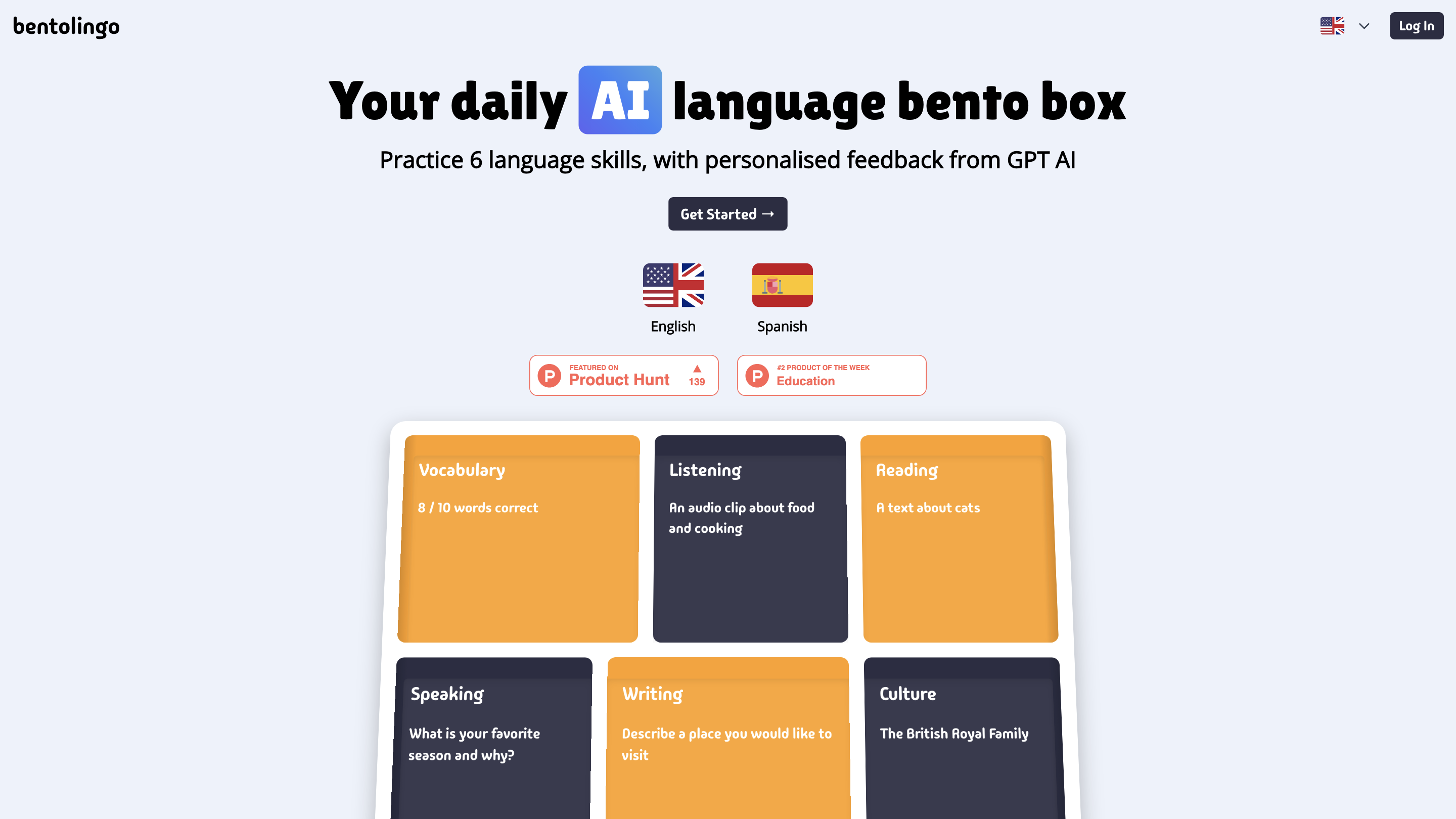 bentolingo

Log In

Your daily AI language bento box

Practice 6 language skills, with personalised feedback from GPT AI

Get Started →

English

Spanish

FEATURED ON
Product Hunt
139

#2 PRODUCT OF THE WEEK
Education

Vocabulary

8 / 10 words correct

Listening

An audio clip about food and cooking

Reading

A text about cats

Speaking

What is your favorite season and why?

Writing

Describe a place you would like to visit

Culture

The British Royal Family